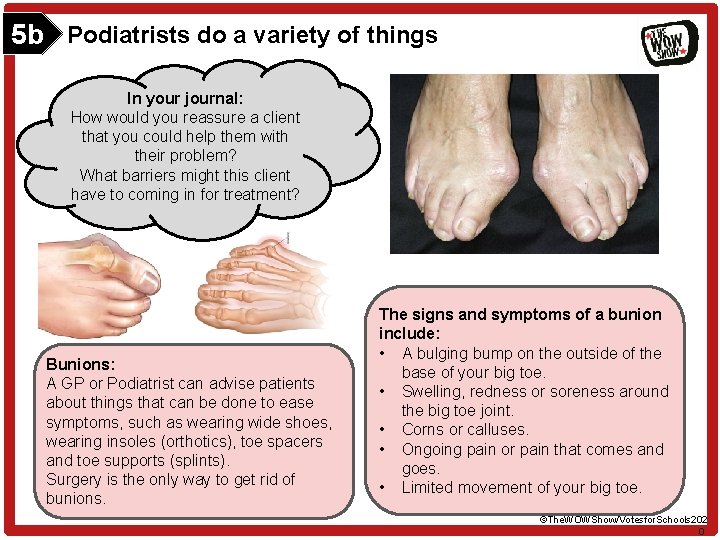 5b Podiatrists do a variety of things

THE WOW SHOW

In your journal:
How would you reassure a client that you could help them with their problem?
What barriers might this client have to coming in for treatment?

Bunions:
A GP or Podiatrist can advise patients about things that can be done to ease symptoms, such as wearing wide shoes, wearing insoles (orthotics), toe spacers and toe supports (splints).
Surgery is the only way to get rid of bunions.

The signs and symptoms of a bunion include:
• A bulging bump on the outside of the base of your big toe.
• Swelling, redness or soreness around the big toe joint.
• Corns or calluses.
• Ongoing pain or pain that comes and goes.
• Limited movement of your big toe.

©TheWOWShow/VotesforSchools2020